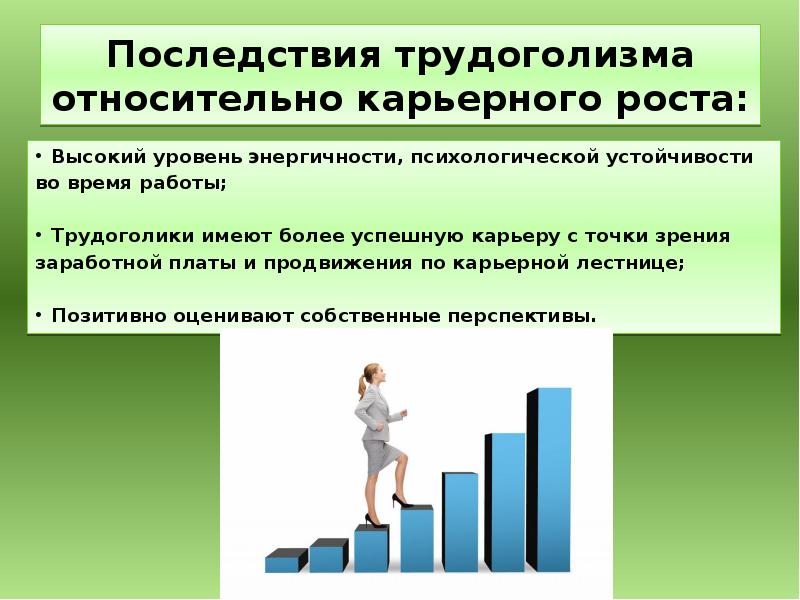 Последствия трудоголизма относительно карьерного роста:

• Высокий уровень энергичности, психологической устойчивости во время работы;

• Трудоголики имеют более успешную карьеру с точки зрения заработной платы и продвижения по карьерной лестнице;

• Позитивно оценивают собственные перспективы.